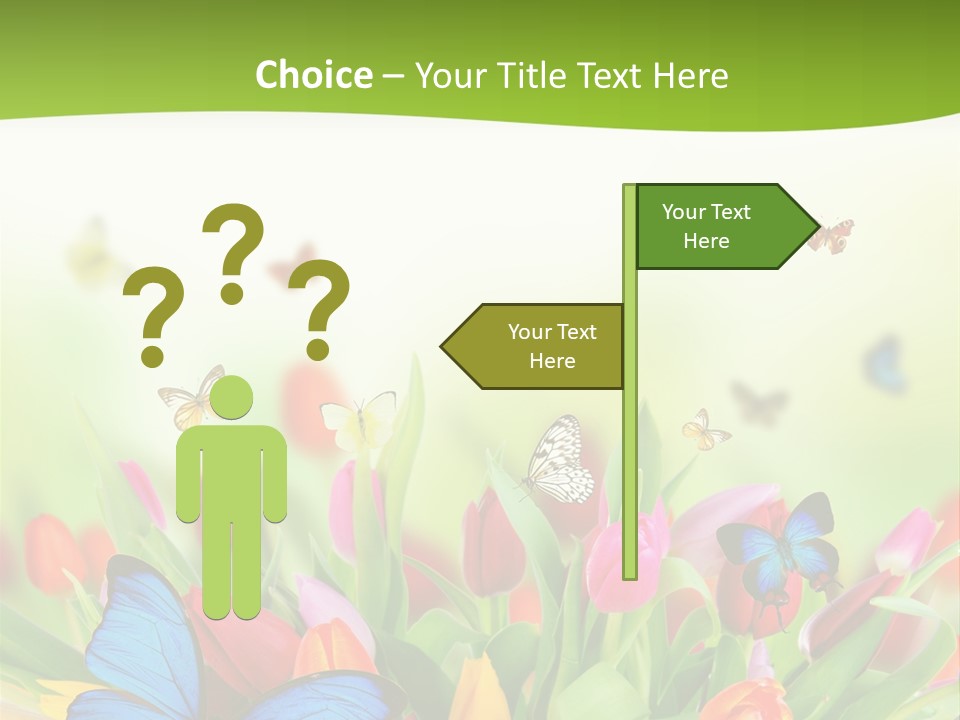 Choice – Your Title Text Here

? ? ?

Your Text Here

Your Text Here